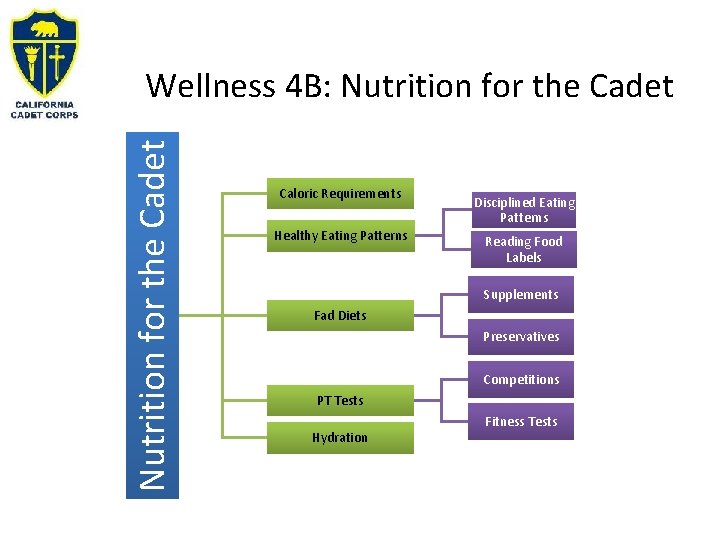 CALIFORNIA CADET CORPS

Wellness 4B: Nutrition for the Cadet

Nutrition for the Cadet

Caloric Requirements

Healthy Eating Patterns

Disciplined Eating Patterns

Reading Food Labels

Fad Diets

Supplements

Preservatives

PT Tests

Competitions

Fitness Tests

Hydration